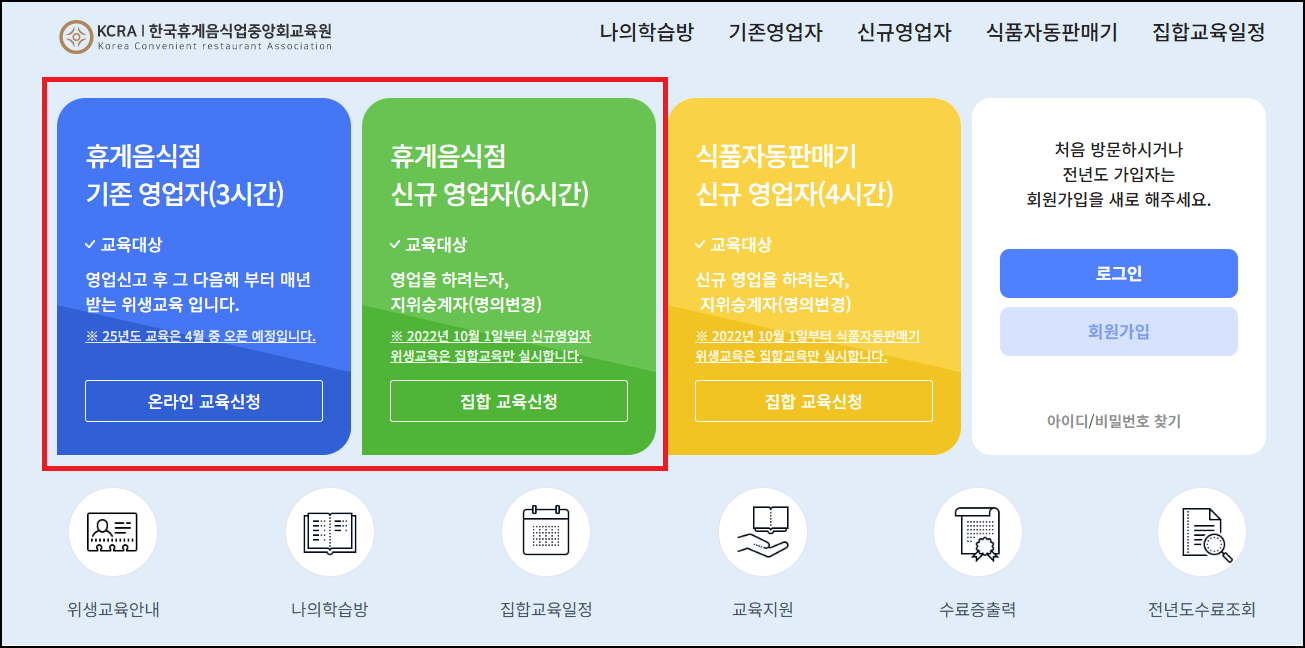 KCRA | 한국휴게음식업중앙회교육원
Korea Convenient restaurant Association

나의학습방 기존영업자 신규영업자 식품자동판매기 집합교육일정

휴게음식점
기존 영업자(3시간)

✓ 교육대상

영업신고 후 그 다음해 부터 매년 받는 위생교육 입니다.

※ 25년도 교육은 4월 중 오픈 예정입니다.

온라인 교육신청

휴게음식점
신규 영업자(6시간)

✓ 교육대상

영업을 하려는자,
지위승계자(명의변경)

※ 2022년 10월 1일부터 신규영업자 위생교육은 집합교육만 실시합니다.

집합 교육신청

식품자동판매기
신규 영업자(4시간)

✓ 교육대상

신규 영업을 하려는자,
지위승계자(명의변경)

※ 2022년 10월 1일부터 식품자동판매기 위생교육은 집합교육만 실시합니다.

집합 교육신청

처음 방문하시거나
전년도 가입자는
회원가입을 새로 해주세요.

로그인

회원가입

아이디/비밀번호 찾기

위생교육안내 나의학습방 집합교육일정 교육지원 수료증출력 전년도수료조회